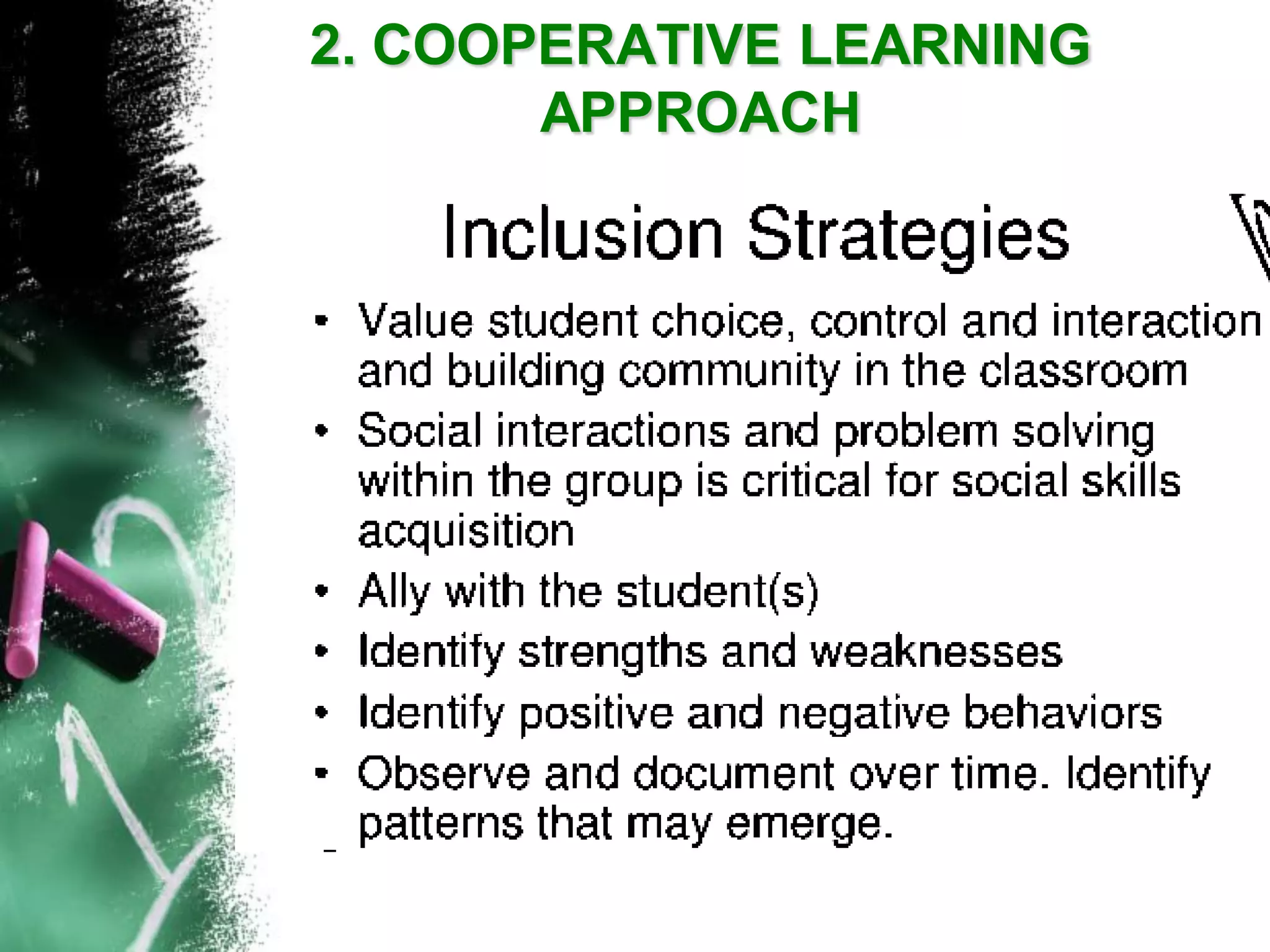 2. COOPERATIVE LEARNING APPROACH

Inclusion Strategies

• Value student choice, control and interaction and building community in the classroom
• Social interactions and problem solving within the group is critical for social skills acquisition
• Ally with the student(s)
• Identify strengths and weaknesses
• Identify positive and negative behaviors
• Observe and document over time. Identify patterns that may emerge.